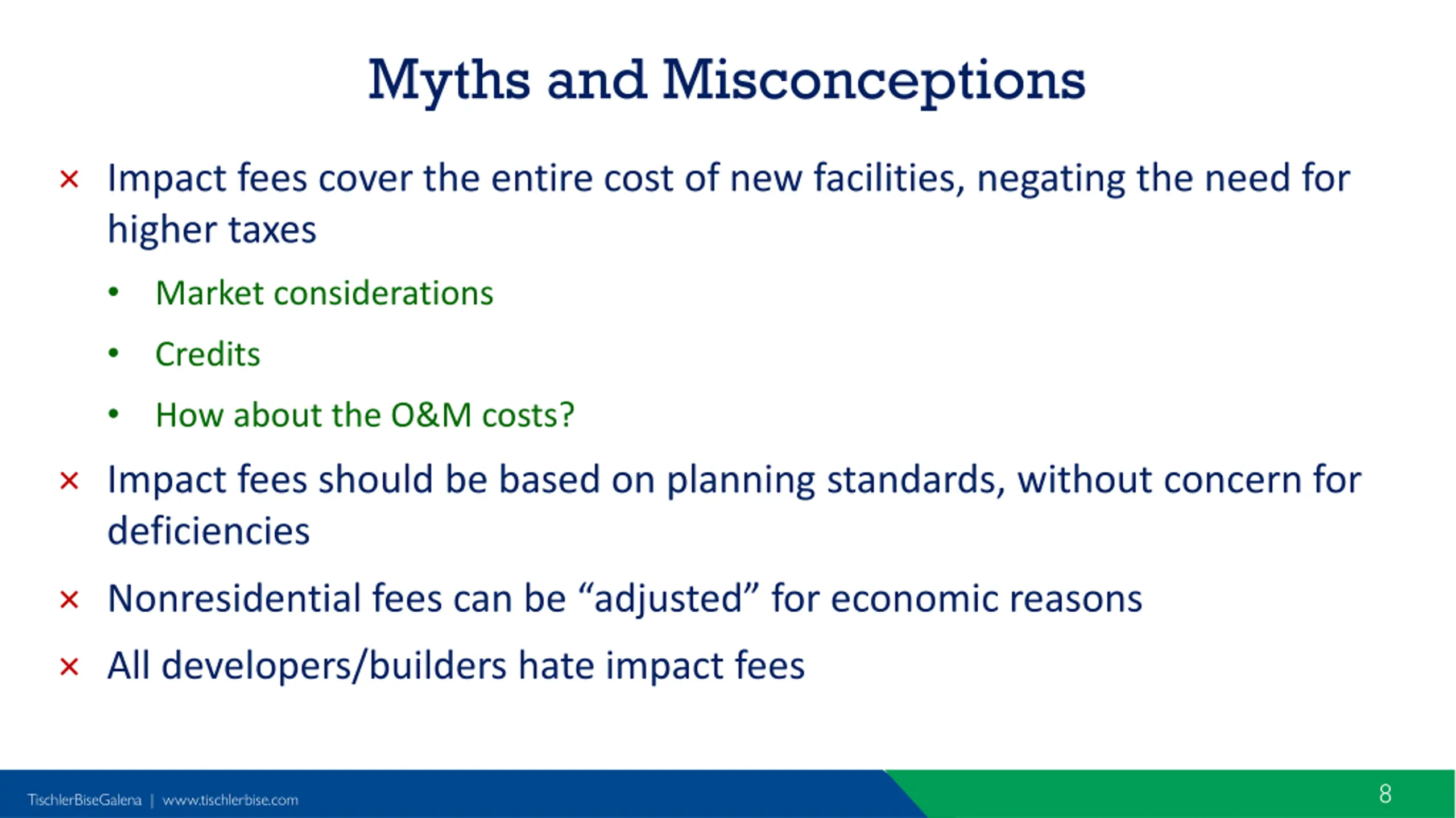 Myths and Misconceptions

× Impact fees cover the entire cost of new facilities, negating the need for higher taxes

• Market considerations

• Credits

• How about the O&M costs?

× Impact fees should be based on planning standards, without concern for deficiencies

× Nonresidential fees can be “adjusted” for economic reasons

× All developers/builders hate impact fees

TischlerBiseGalena | www.tischlerbise.com

8